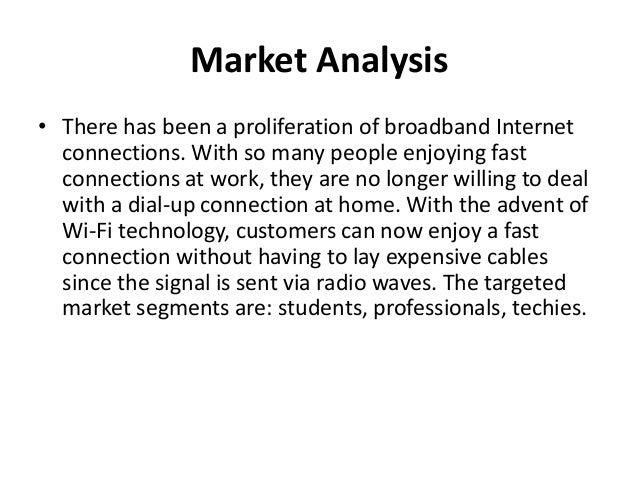 Market Analysis

• There has been a proliferation of broadband Internet connections. With so many people enjoying fast connections at work, they are no longer willing to deal with a dial-up connection at home. With the advent of Wi-Fi technology, customers can now enjoy a fast connection without having to lay expensive cables since the signal is sent via radio waves. The targeted market segments are: students, professionals, techies.